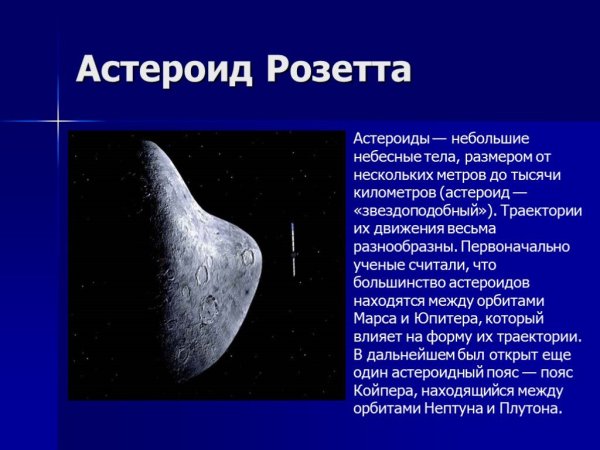 Астероид Розетта

Астероиды — небольшие небесные тела, размером от нескольких метров до тысячи километров (астероид — «звездоподобный»). Траектории их движения весьма разнообразны. Первоначально ученые считали, что большинство астероидов находятся между орбитами Марса и Юпитера, который влияет на форму их траектории. В дальнейшем был открыт еще один астероидный пояс — пояс Койпера, находящийся между орбитами Нептуна и Плутона.